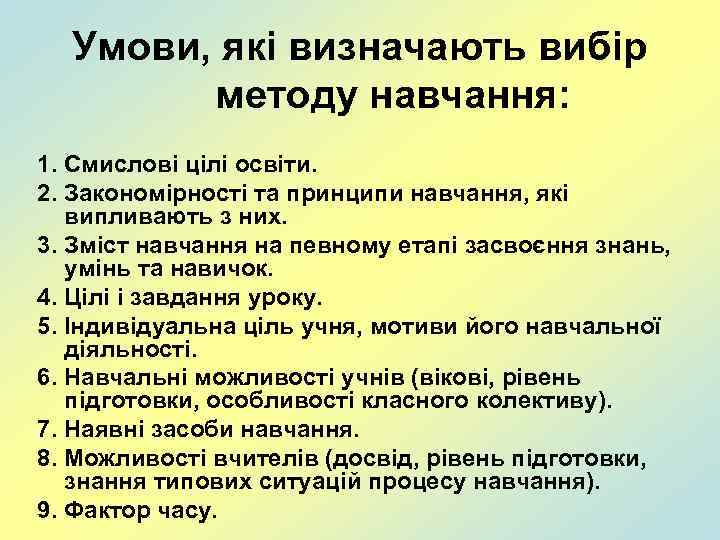 Умови, які визначають вибір методу навчання:

1. Смислові цілі освіти.
2. Закономірності та принципи навчання, які випливають з них.
3. Зміст навчання на певному етапі засвоєння знань, умінь та навичок.
4. Цілі і завдання уроку.
5. Індивідуальна ціль учня, мотиви його навчальної діяльності.
6. Навчальні можливості учнів (вікові, рівень підготовки, особливості класного колективу).
7. Наявні засоби навчання.
8. Можливості вчителів (досвід, рівень підготовки, знання типових ситуацій процесу навчання).
9. Фактор часу.